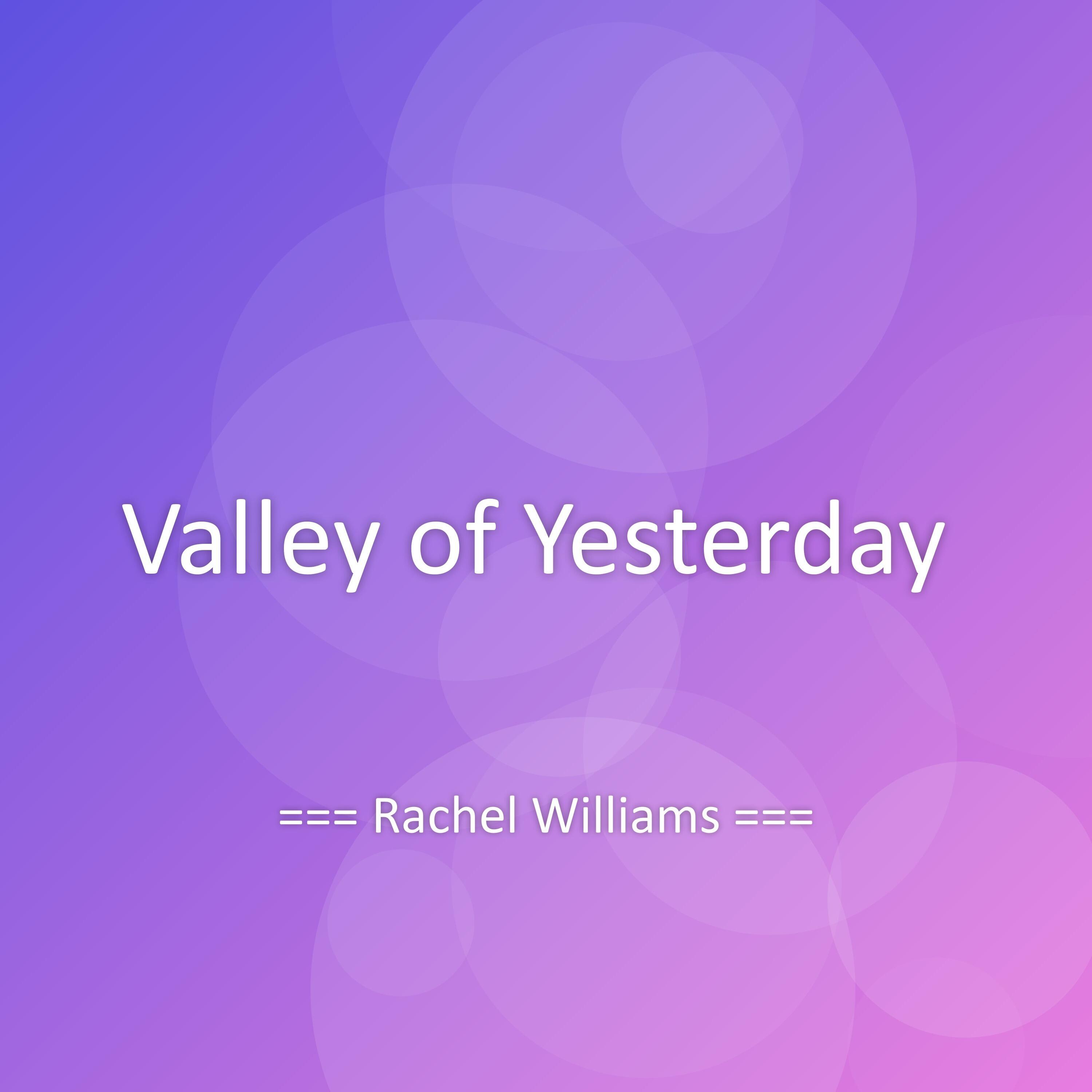 Valley of Yesterday

=== Rachel Williams ===